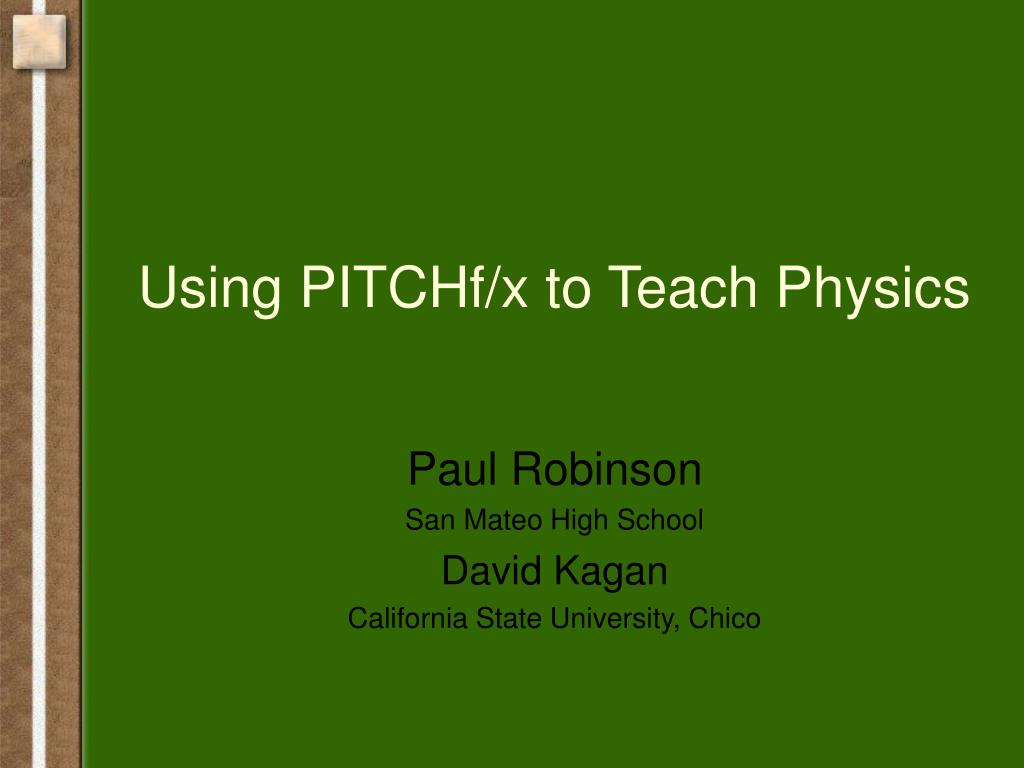 Using PITCHf/x to Teach Physics

Paul Robinson

San Mateo High School

David Kagan

California State University, Chico